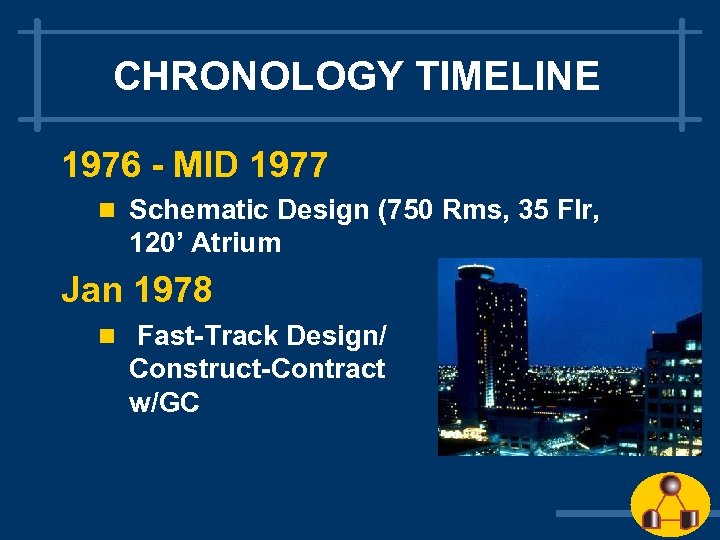 CHRONOLOGY TIMELINE

1976 - MID 1977

Schematic Design (750 Rms, 35 Flr, 120’ Atrium

Jan 1978

Fast-Track Design/ Construct-Contract w/GC